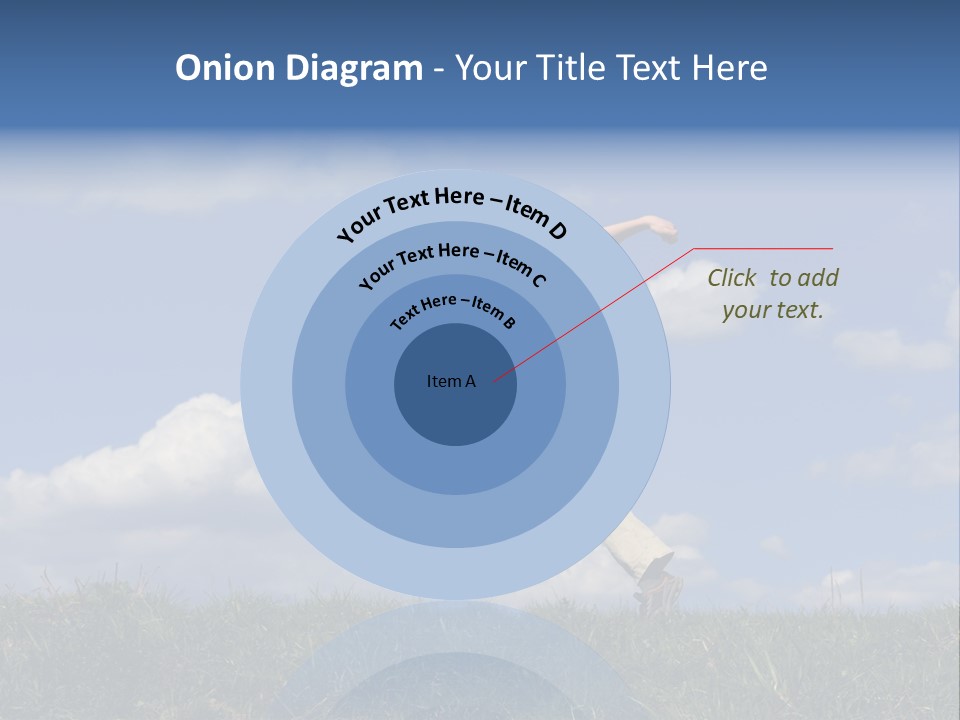 Onion Diagram - Your Title Text Here

Your Text Here – Item D

Your Text Here – Item C

Text Here – Item B

Item A

Click to add your text.